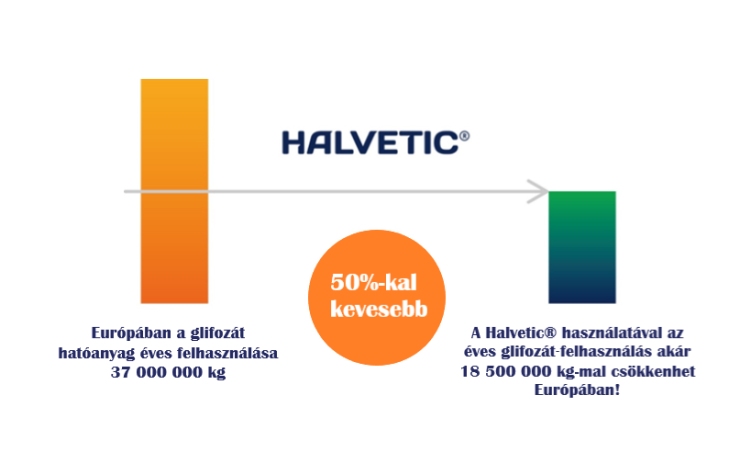 HALVETIC®

50%-kal kevesebb

Európában a glifozát hatóanyag éves felhasználása 37 000 000 kg

A Halvetic® használatával az éves glifozát-felhasználás akár 18 500 000 kg-mal csökkenhet Európában!